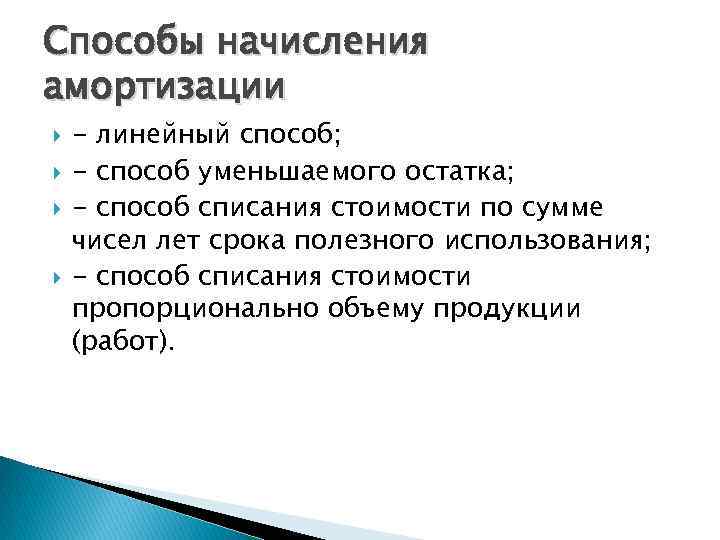 Способы начисления амортизации

- линейный способ;

- способ уменьшаемого остатка;

- способ списания стоимости по сумме чисел лет срока полезного использования;

- способ списания стоимости пропорционально объему продукции (работ).